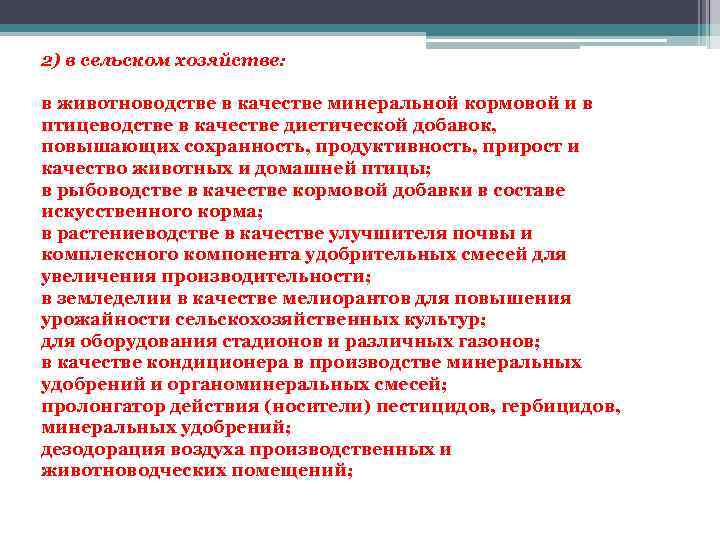 2) в сельском хозяйстве:

в животноводстве в качестве минеральной кормовой и в птицеводстве в качестве диетической добавок, повышающих сохранность, продуктивность, прирост и качество животных и домашней птицы;
в рыбоводстве в качестве кормовой добавки в составе искусственного корма;
в растениеводстве в качестве улучшителя почвы и комплексного компонента удобрительных смесей для увеличения производительности;
в земледелии в качестве мелиорантов для повышения урожайности сельскохозяйственных культур;
для оборудования стадионов и различных газонов;
в качестве кондиционера в производстве минеральных удобрений и органоминеральных смесей;
пролонгатор действия (носители) пестицидов, гербицидов, минеральных удобрений;
дезодорация воздуха производственных и животноводческих помещений;